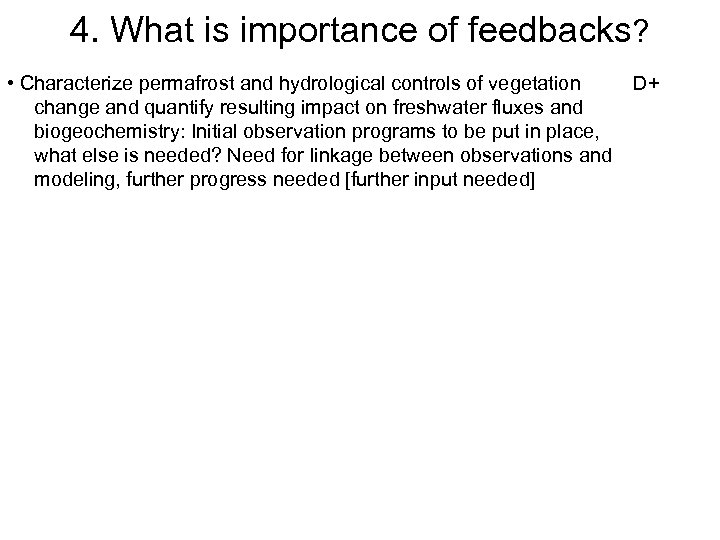 4. What is importance of feedbacks?

• Characterize permafrost and hydrological controls of vegetation change and quantify resulting impact on freshwater fluxes and biogeochemistry: Initial observation programs to be put in place, what else is needed? Need for linkage between observations and modeling, further progress needed [further input needed]

D+